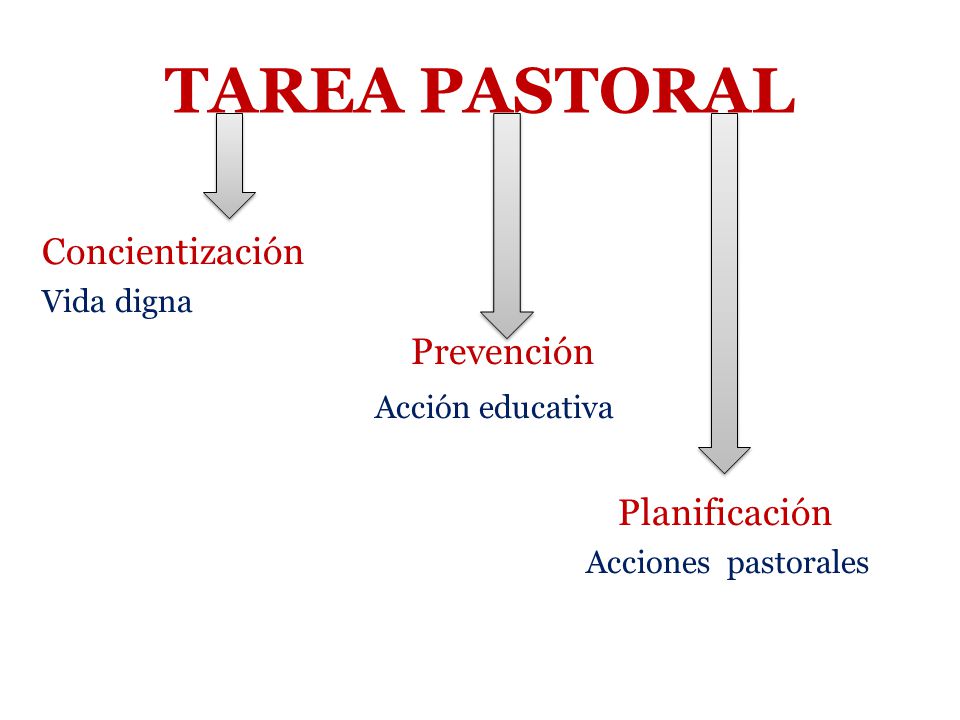 TAREA PASTORAL

Concientización
Vida digna

Prevención
Acción educativa

Planificación
Acciones pastorales